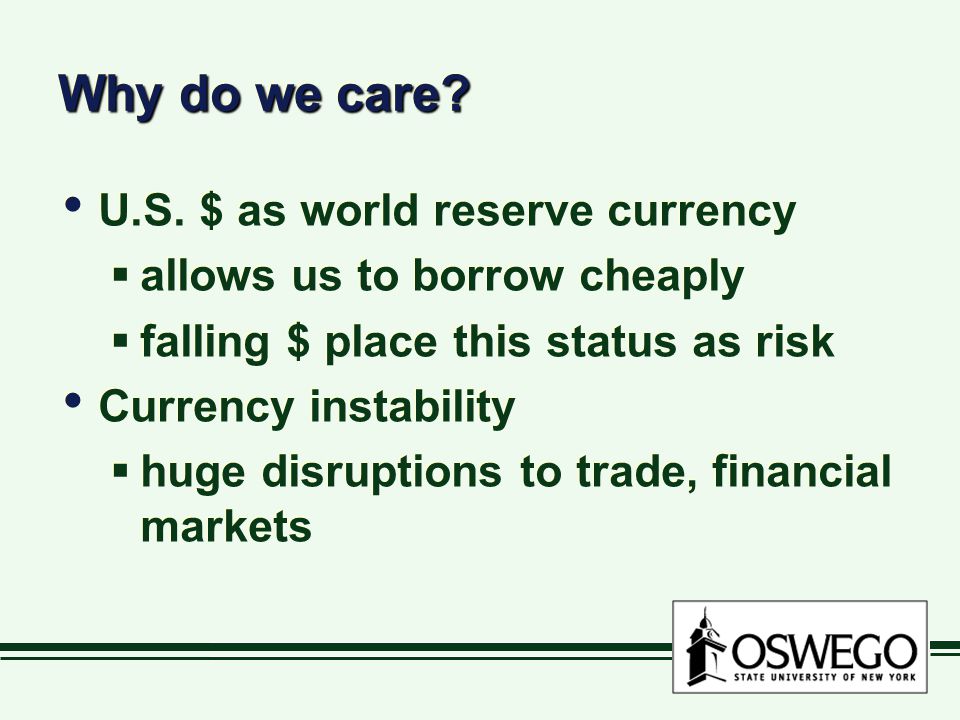 Why do we care?

• U.S. \$ as world reserve currency
▪ allows us to borrow cheaply
▪ falling \$ place this status as risk
• Currency instability
▪ huge disruptions to trade, financial markets

OSWEGO
STATE UNIVERSITY OF NEW YORK